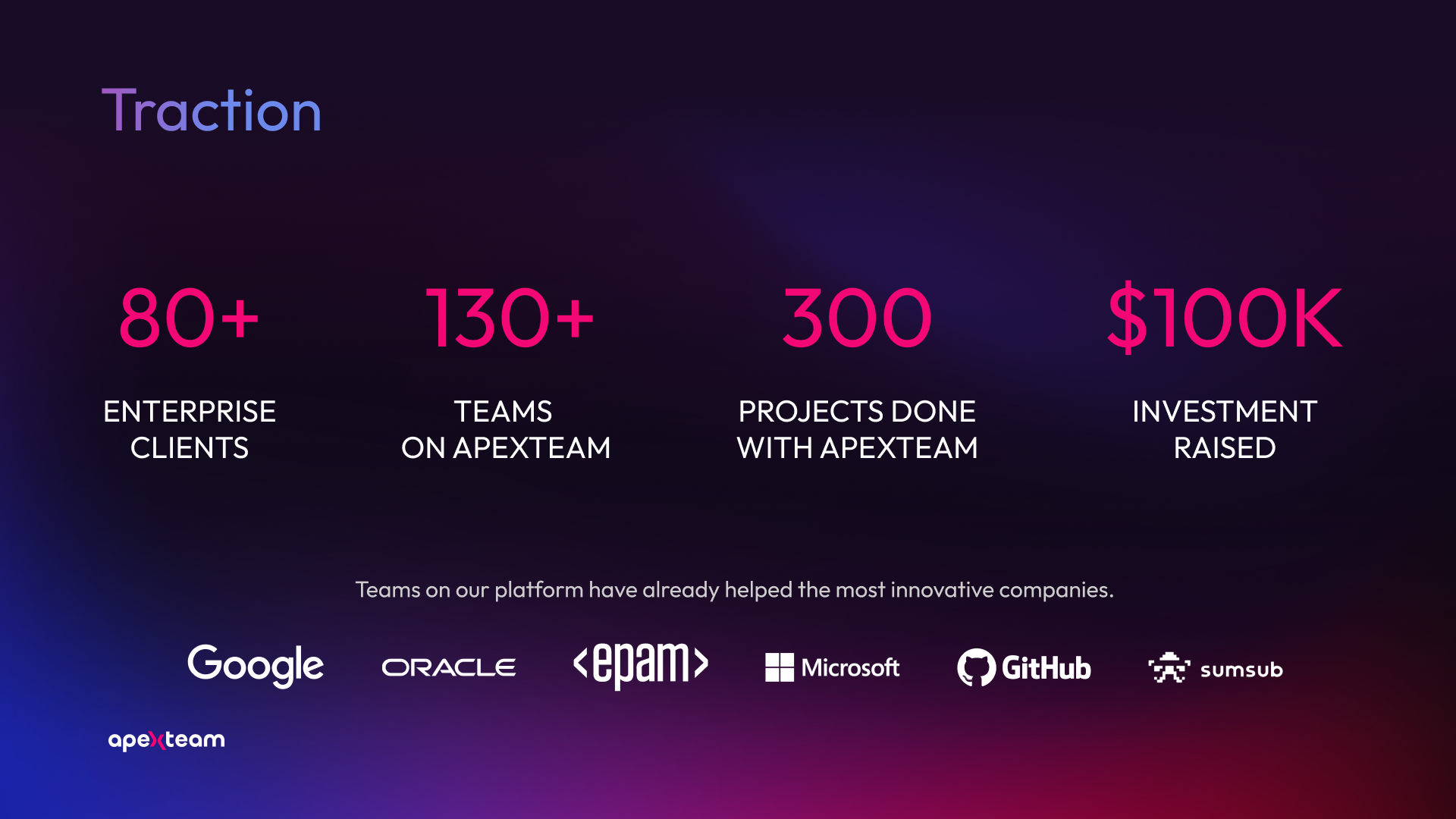 Traction

80+

ENTERPRISE CLIENTS

130+

TEAMS ON APEXTEAM

300

PROJECTS DONE WITH APEXTEAM

$100K

INVESTMENT RAISED

Teams on our platform have already helped the most innovative companies.

Google ORACLE <epam> Microsoft GitHub sumsub

apexteam